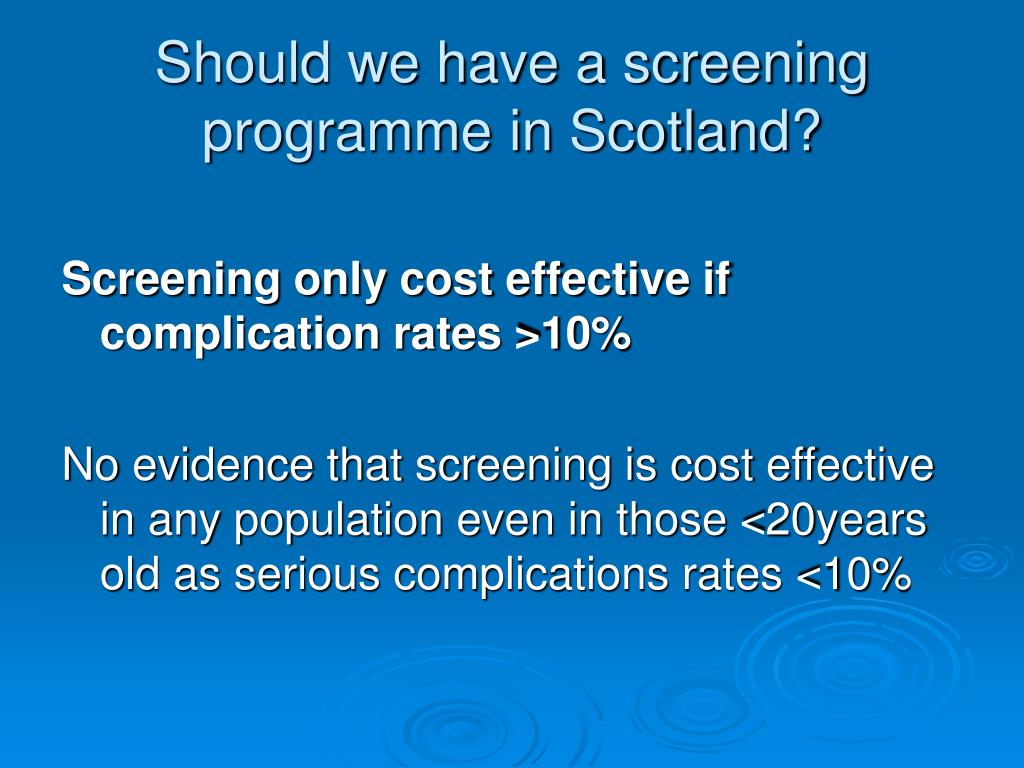 Should we have a screening programme in Scotland?

Screening only cost effective if complication rates >10%

No evidence that screening is cost effective in any population even in those <20years old as serious complications rates <10%